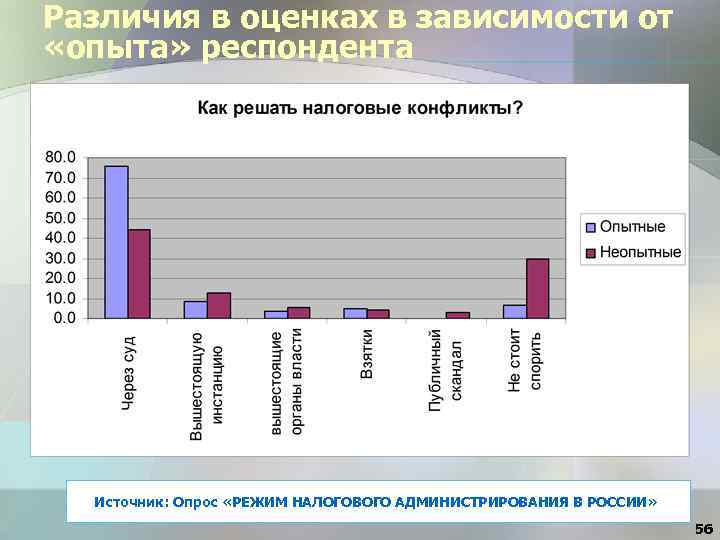 Различия в оценках в зависимости от «опыта» респондента

Как решать налоговые конфликты?

80.0
70.0
60.0
50.0
40.0
30.0
20.0
10.0
0.0

Через суд
Вышестоящую инстанцию
вышестоящие органы власти
Взятки
Публичный скандал
Не стоит спорить

Опытные
Неопытные

Источник: Опрос «РЕЖИМ НАЛОГОВОГО АДМИНИСТРИРОВАНИЯ В РОССИИ»

56